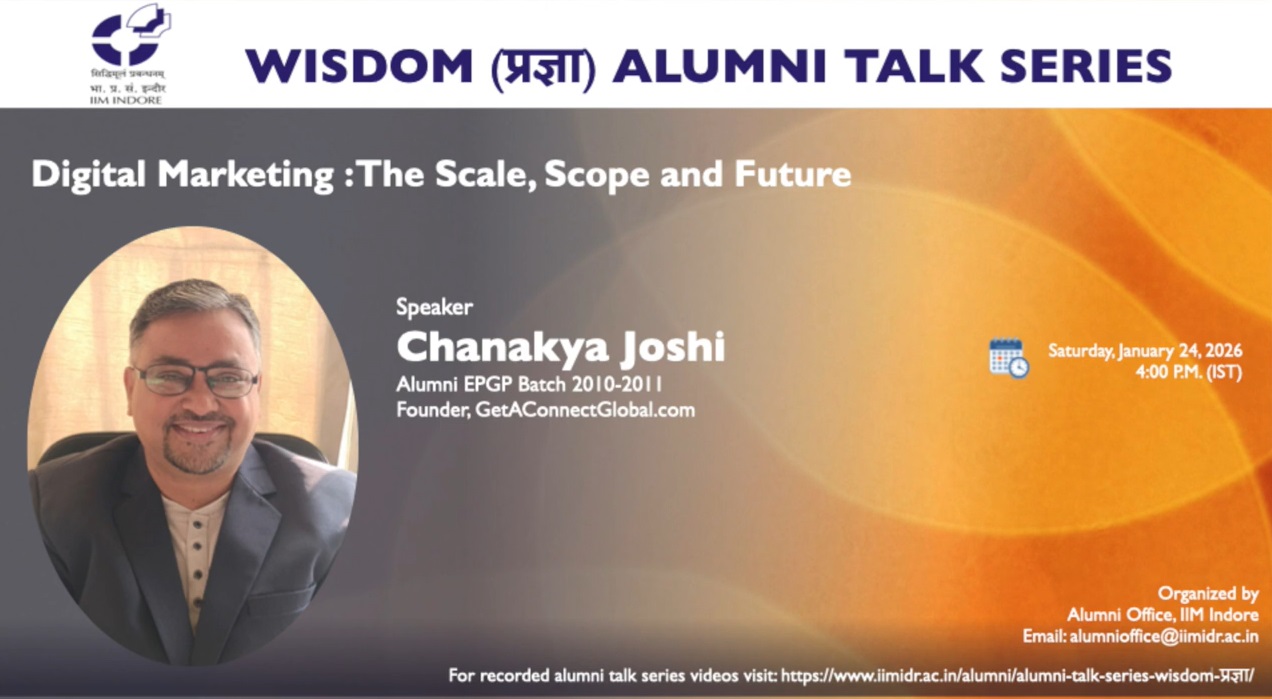 सिद्धिमूलं प्रबन्धनम्
भा. प्र. सं. इन्दौर
IIM INDORE

WISDOM (प्रज्ञा) ALUMNI TALK SERIES

Digital Marketing : The Scale, Scope and Future

Speaker
Chanakya Joshi
Alumni EPGP Batch 2010-2011
Founder, GetAConnectGlobal.com

Saturday, January 24, 2026
4:00 P.M. (IST)

Organized by
Alumni Office, IIM Indore
Email: alumnioffice@iimidr.ac.in

For recorded alumni talk series videos visit: https://www.iimidr.ac.in/alumni/alumni-talk-series-wisdom-प्रज्ञा/